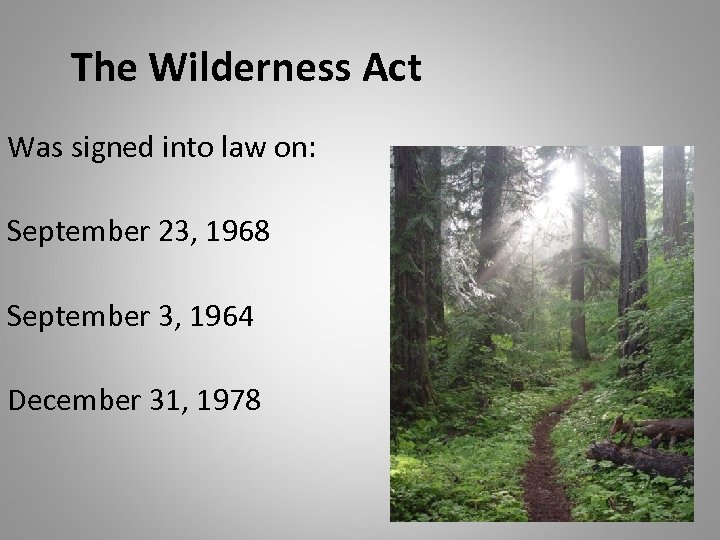 The Wilderness Act

Was signed into law on:

September 23, 1968

September 3, 1964

December 31, 1978